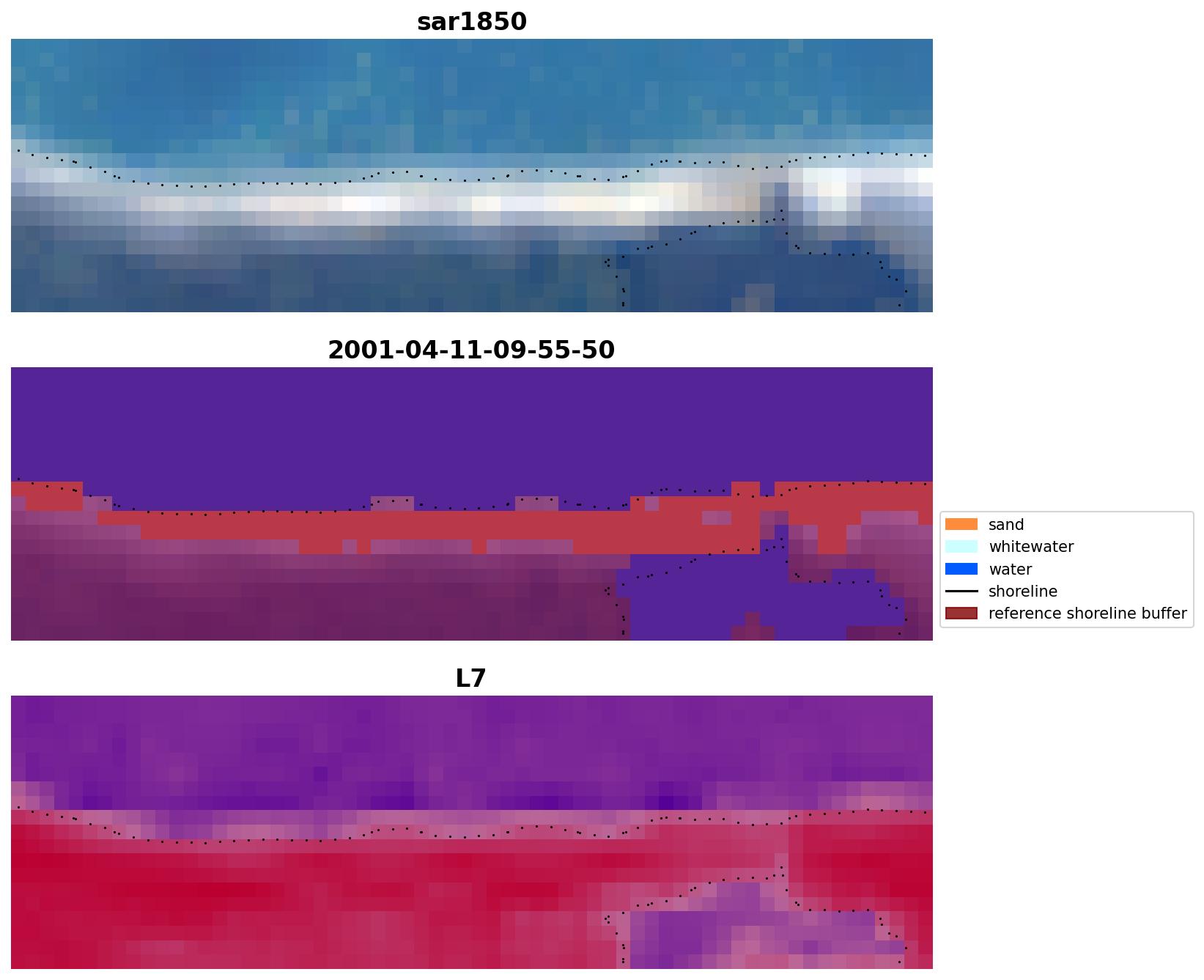 sar1850

2001-04-11-09-55-50

sand
whitewater
water
shoreline
reference shoreline buffer

L7